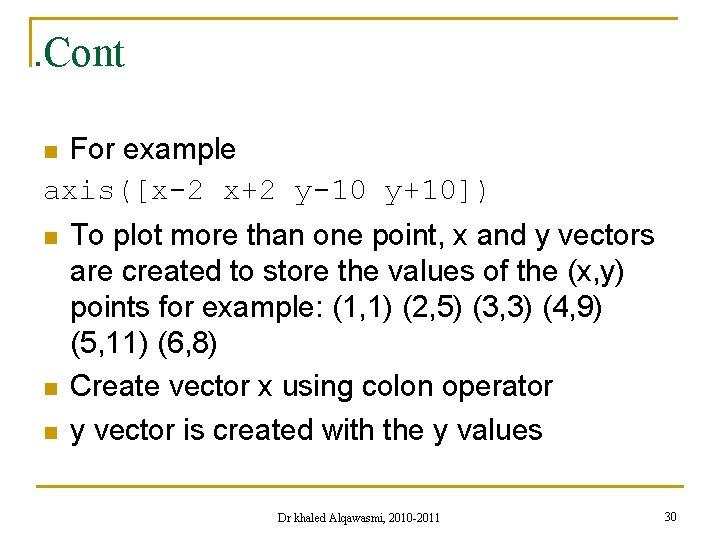 .Cont

For example

axis([x-2 x+2 y-10 y+10])

To plot more than one point, x and y vectors are created to store the values of the (x,y) points for example: (1,1) (2,5) (3,3) (4,9) (5,11) (6,8)

Create vector x using colon operator

y vector is created with the y values

Dr khaled Alqawasmi, 2010-2011

30